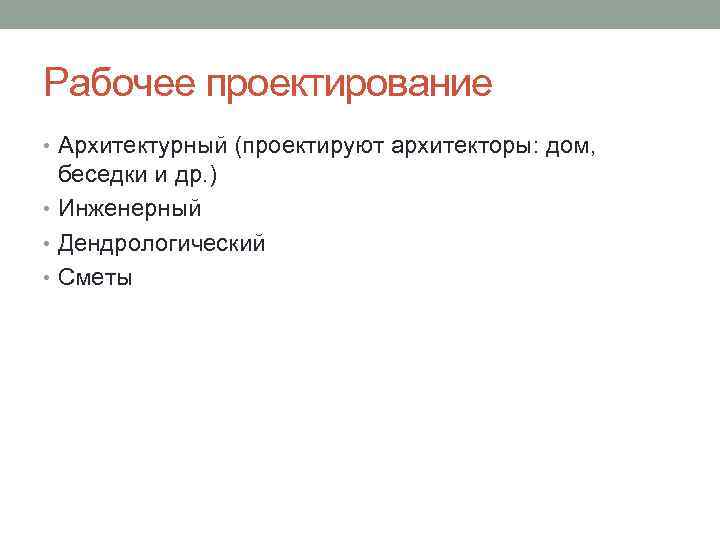 Рабочее проектирование

• Архитектурный (проектируют архитекторы: дом, беседки и др.)
• Инженерный
• Дендрологический
• Сметы